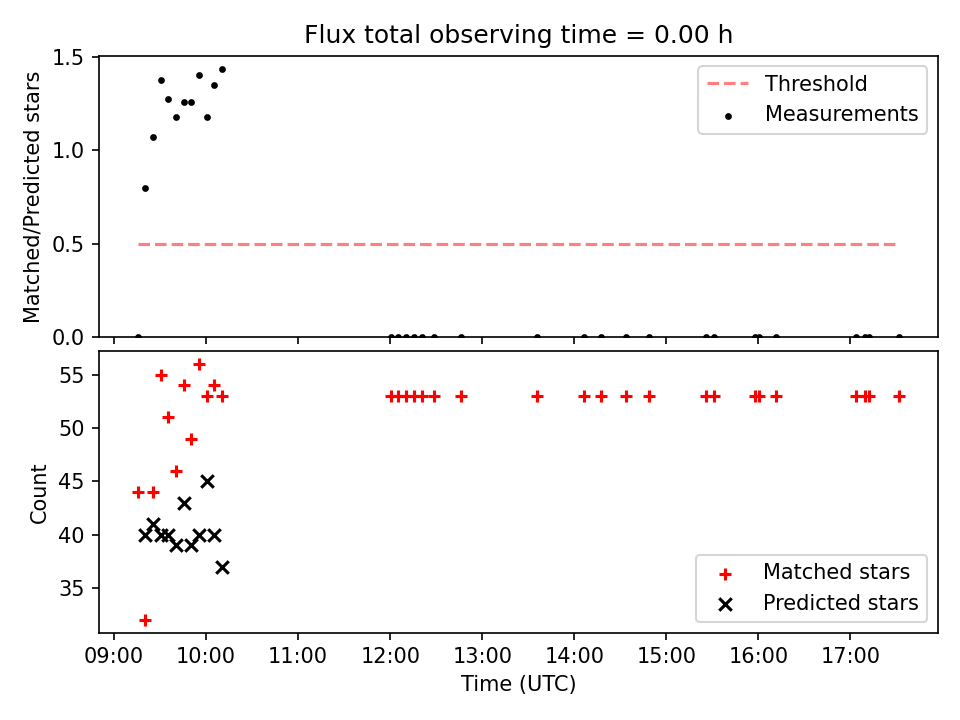 Flux total observing time = 0.00 h

Matched/Predicted stars

1.5
1.0
0.5
0.0

Threshold
Measurements

Count

55
50
45
40
35

Matched stars
Predicted stars

09:00
10:00
11:00
12:00
13:00
14:00
15:00
16:00
17:00

Time (UTC)